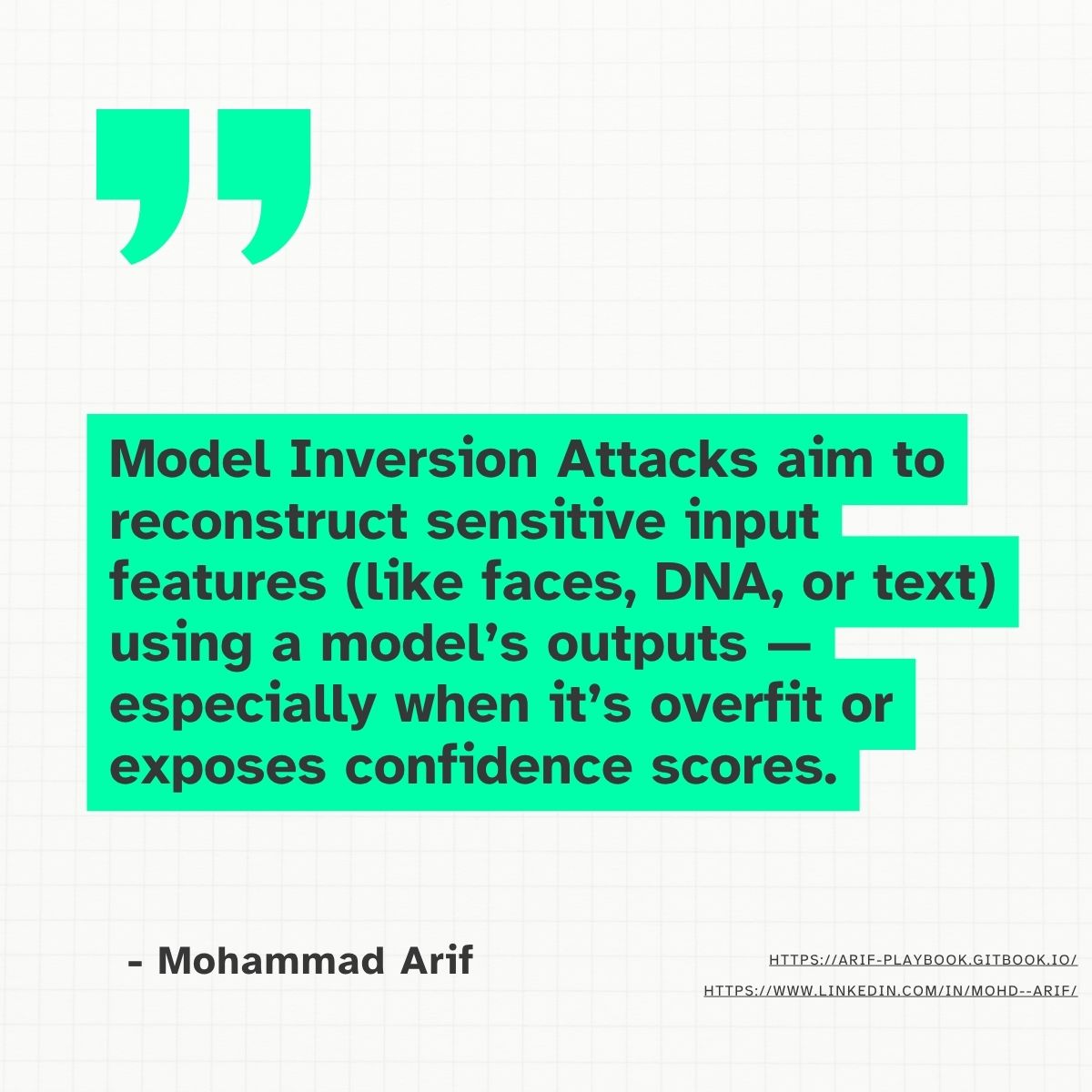 ”

Model Inversion Attacks aim to reconstruct sensitive input features (like faces, DNA, or text) using a model’s outputs — especially when it’s overfit or exposes confidence scores.

- Mohammad Arif

HTTPS://ARIF-PLAYBOOK.GITBOOK.IO/
HTTPS://WWW.LINKEDIN.COM/IN/MOHD--ARIF/